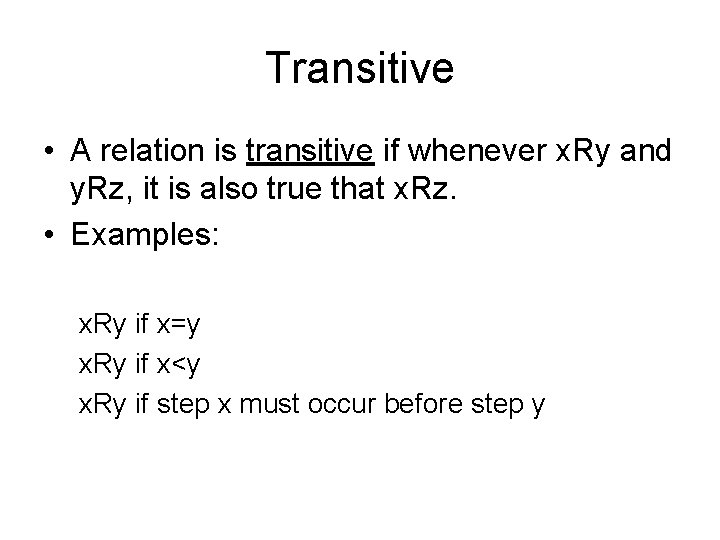 Transitive

• A relation is transitive if whenever xRy and yRz, it is also true that xRz.
• Examples:

xRy if x=y
xRy if x<y
xRy if step x must occur before step y